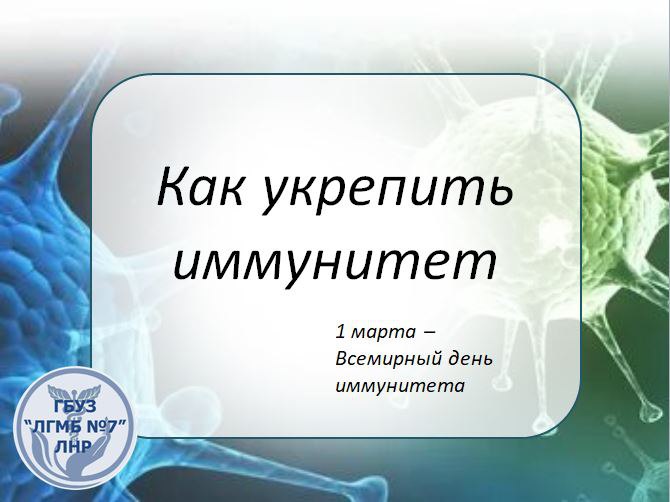 Как укрепить иммунитет

1 марта – Всемирный день иммунитета

ГБУЗ
"ЛГМБ №7"
ЛНР